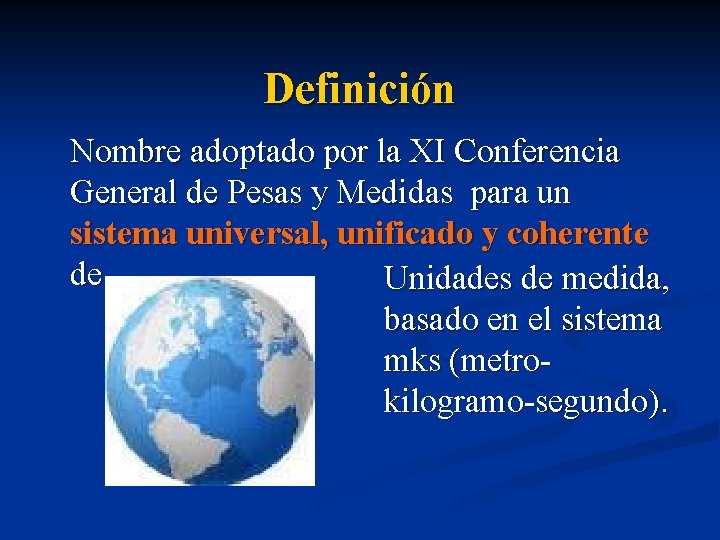 Definición

Nombre adoptado por la XI Conferencia General de Pesas y Medidas para un sistema universal, unificado y coherente de Unidades de medida, basado en el sistema mks (metro-kilogramo-segundo).